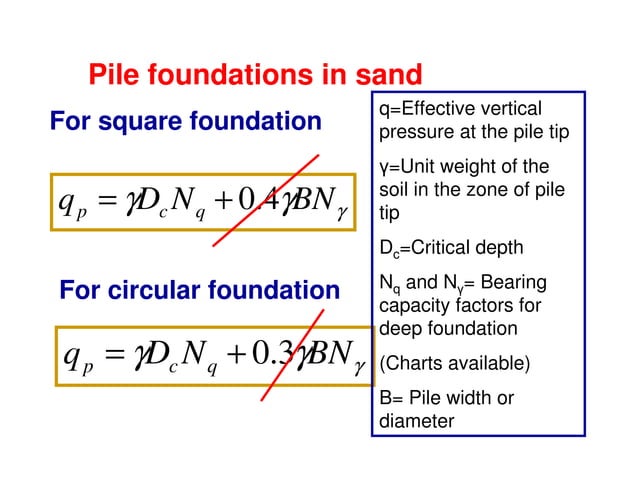 Pile foundations in sand

For square foundation

$q_p = \gamma D_c N_q + 0.4\gamma B N_\gamma$

For circular foundation

$q_p = \gamma D_c N_q + 0.3\gamma B N_\gamma$

q=Effective vertical pressure at the pile tip

γ=Unit weight of the soil in the zone of pile tip

$D_c$=Critical depth

$N_q$ and $N_\gamma$= Bearing capacity factors for deep foundation

(Charts available)

B= Pile width or diameter